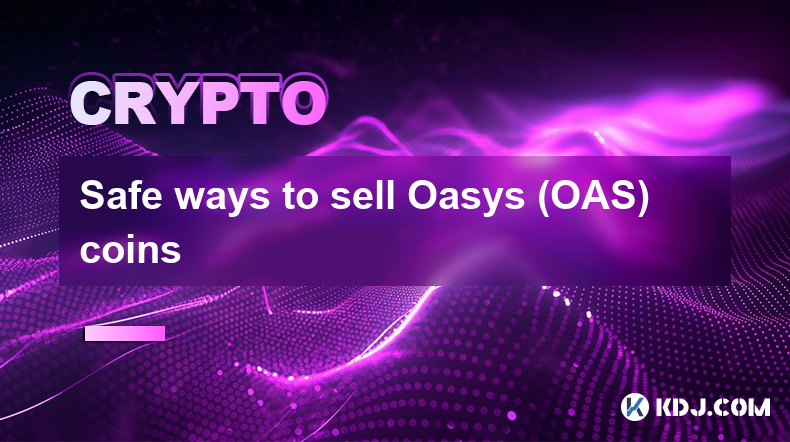 CRYPTO

Safe ways to sell Oasys (OAS) coins

KDJ.COM